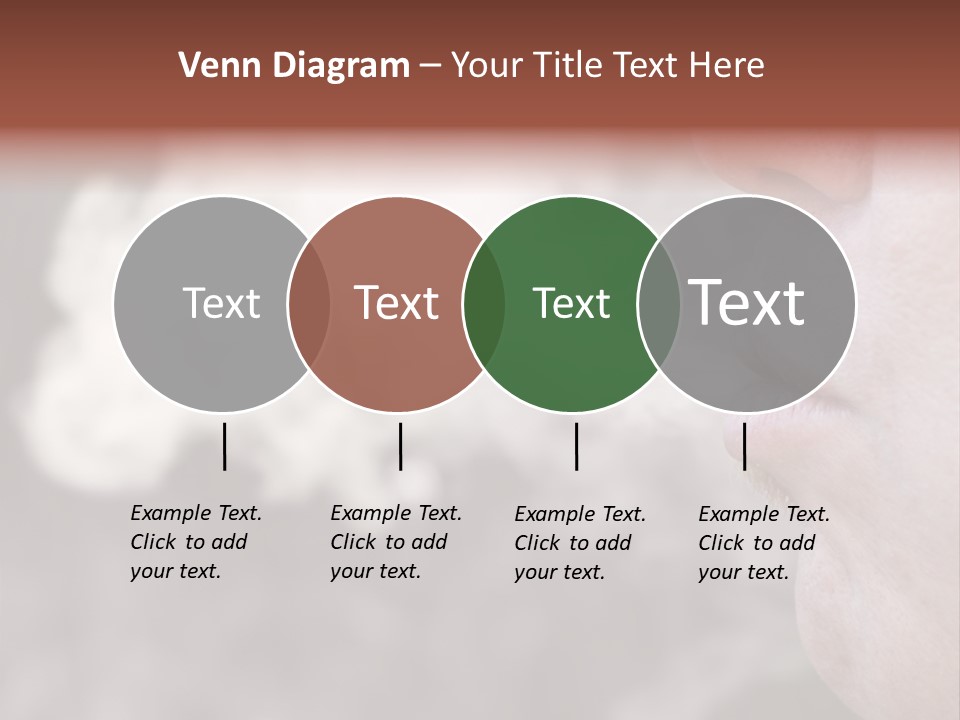 Venn Diagram – Your Title Text Here

Text

Text

Text

Text

Example Text. Click to add your text.

Example Text. Click to add your text.

Example Text. Click to add your text.

Example Text. Click to add your text.